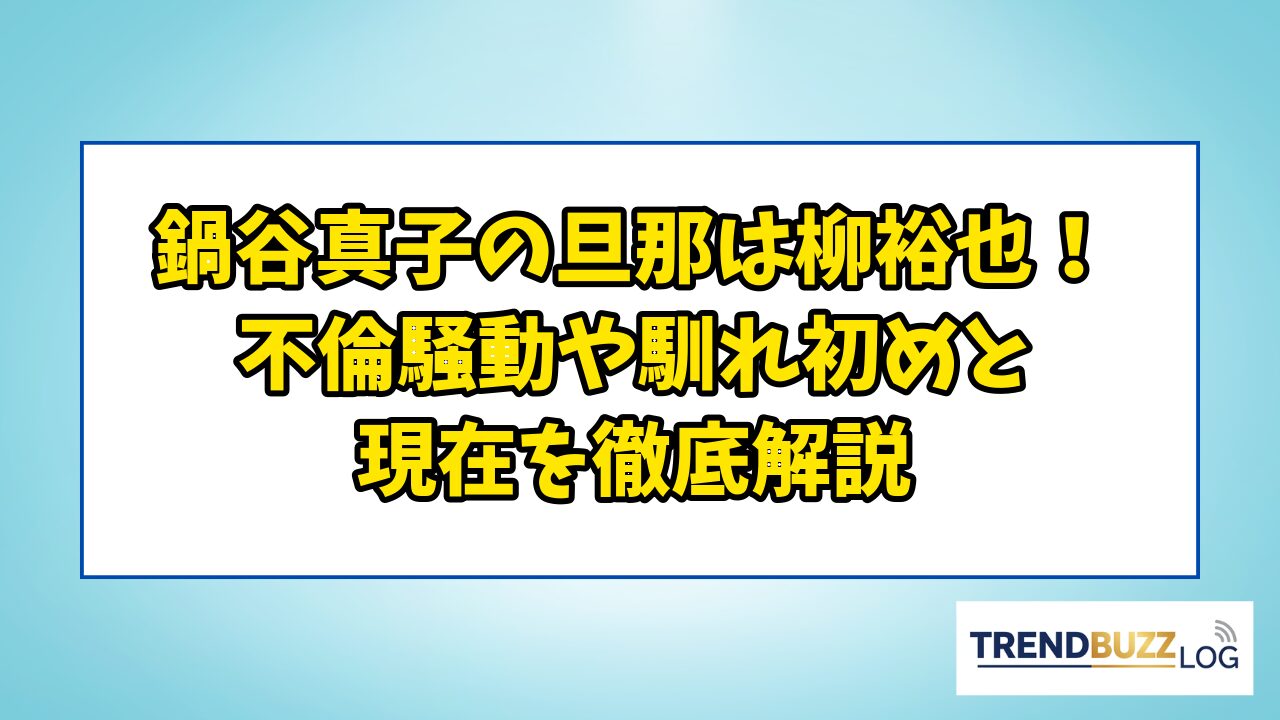 鍋谷真子の旦那は柳裕也！
不倫騒動や馴れ初めと
現在を徹底解説

TRENDBUZZ LOG